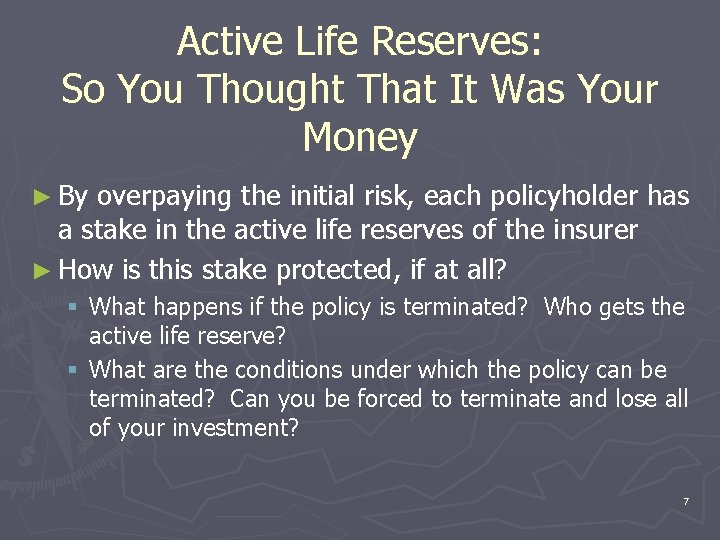 Active Life Reserves: So You Thought That It Was Your Money

► By overpaying the initial risk, each policyholder has a stake in the active life reserves of the insurer

► How is this stake protected, if at all?

▪ What happens if the policy is terminated? Who gets the active life reserve?

▪ What are the conditions under which the policy can be terminated? Can you be forced to terminate and lose all of your investment?

7